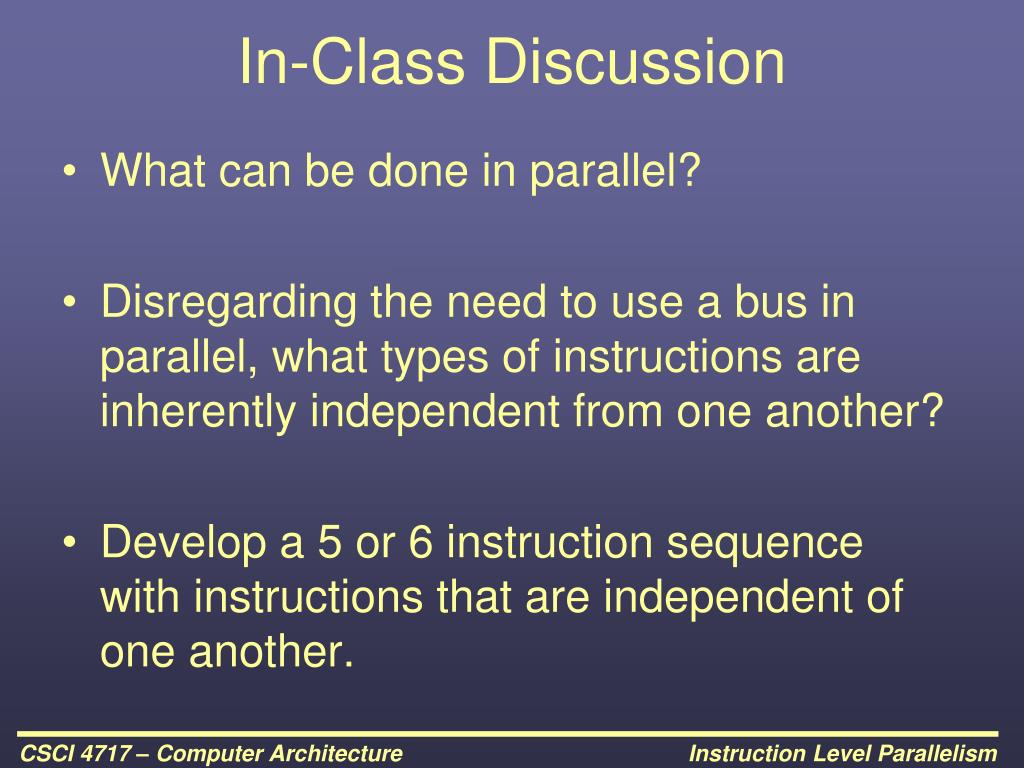 In-Class Discussion

• What can be done in parallel?

• Disregarding the need to use a bus in parallel, what types of instructions are inherently independent from one another?

• Develop a 5 or 6 instruction sequence with instructions that are independent of one another.

CSCI 4717 – Computer Architecture

Instruction Level Parallelism